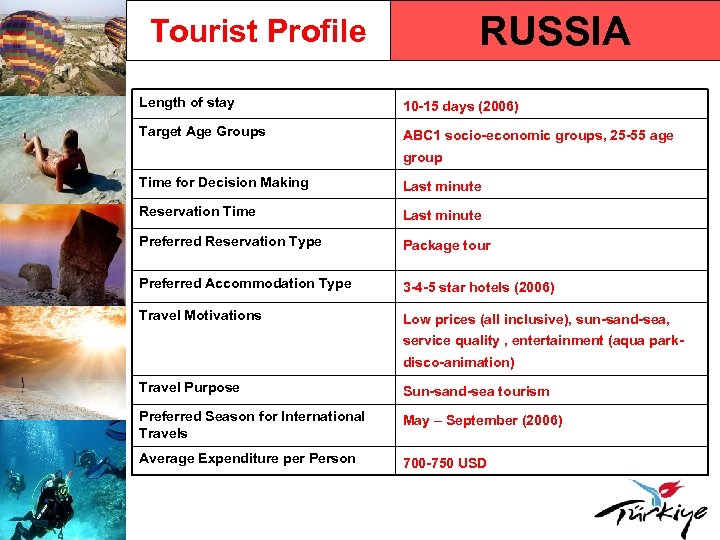 Tourist Profile

RUSSIA

| Length of stay | 10-15 days (2006) |
|---|---|
| Target Age Groups | ABC1 socio-economic groups, 25-55 age group |
| Time for Decision Making | Last minute |
| Reservation Time | Last minute |
| Preferred Reservation Type | Package tour |
| Preferred Accommodation Type | 3-4-5 star hotels (2006) |
| Travel Motivations | Low prices (all inclusive), sun-sand-sea, service quality , entertainment (aqua park-disco-animation) |
| Travel Purpose | Sun-sand-sea tourism |
| Preferred Season for International Travels | May – September (2006) |
| Average Expenditure per Person | 700-750 USD |

Türkiye